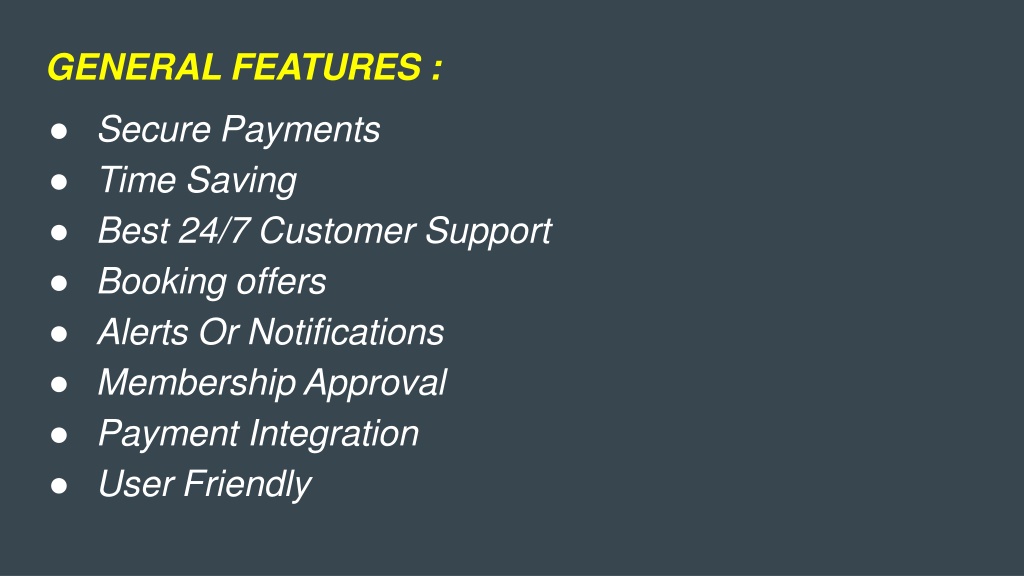 GENERAL FEATURES :

● Secure Payments
● Time Saving
● Best 24/7 Customer Support
● Booking offers
● Alerts Or Notifications
● Membership Approval
● Payment Integration
● User Friendly